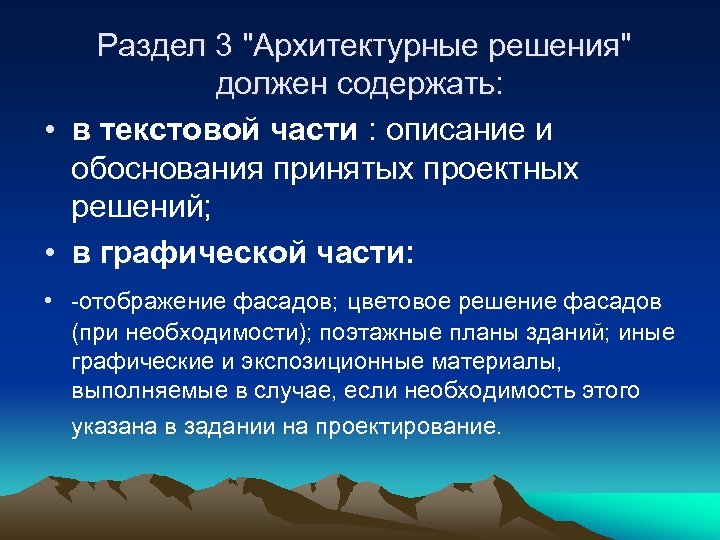 Раздел 3 "Архитектурные решения" должен содержать:

• в текстовой части : описание и обоснования принятых проектных решений;

• в графической части:

• -отображение фасадов; цветовое решение фасадов (при необходимости); поэтажные планы зданий; иные графические и экспозиционные материалы, выполняемые в случае, если необходимость этого указана в задании на проектирование.